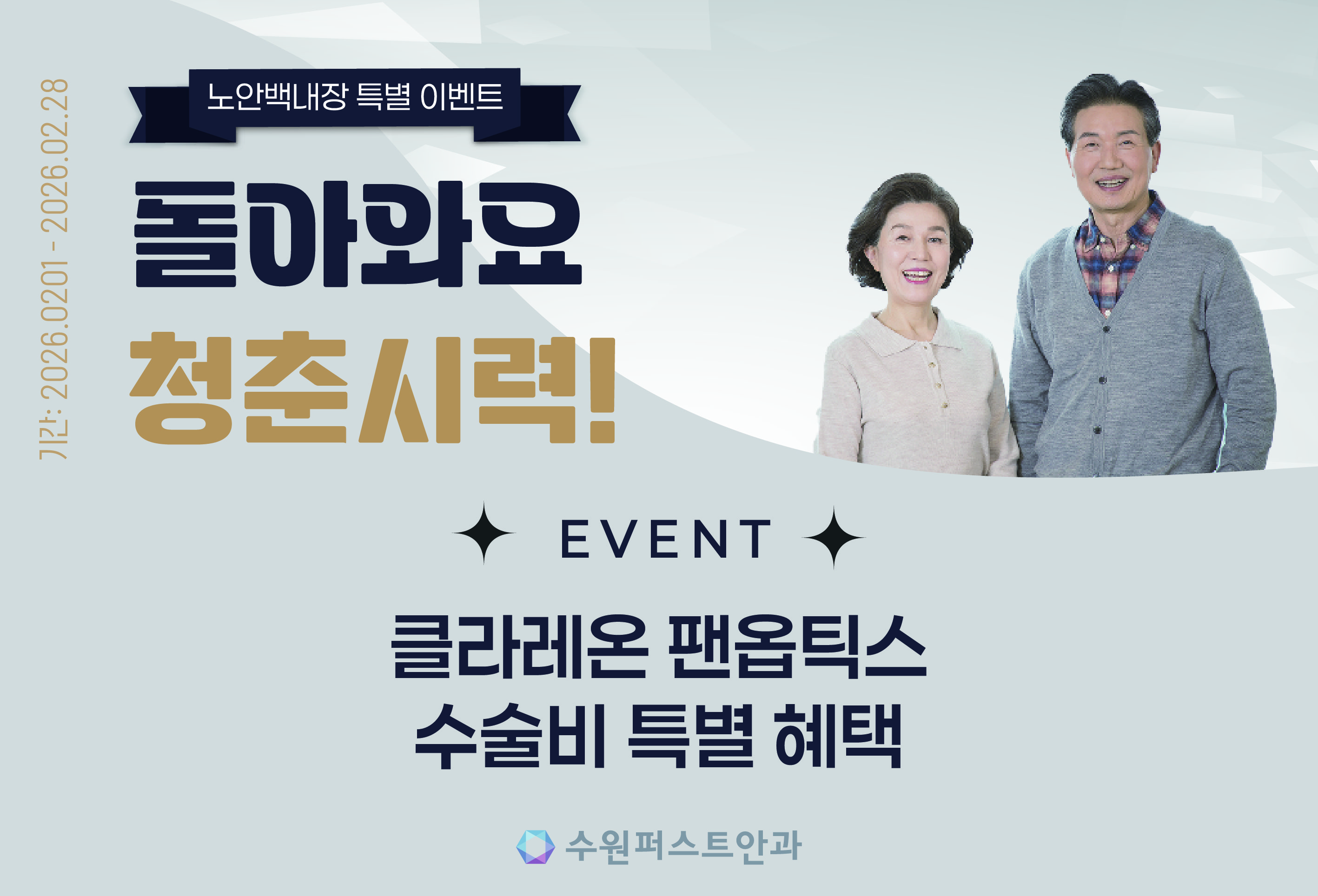 기간: 2026.0201 - 2026.02.28

노안백내장 특별 이벤트

돌아와요
청춘시력!

EVENT

클라레온 팬옵틱스
수술비 특별 혜택

수원퍼스트안과